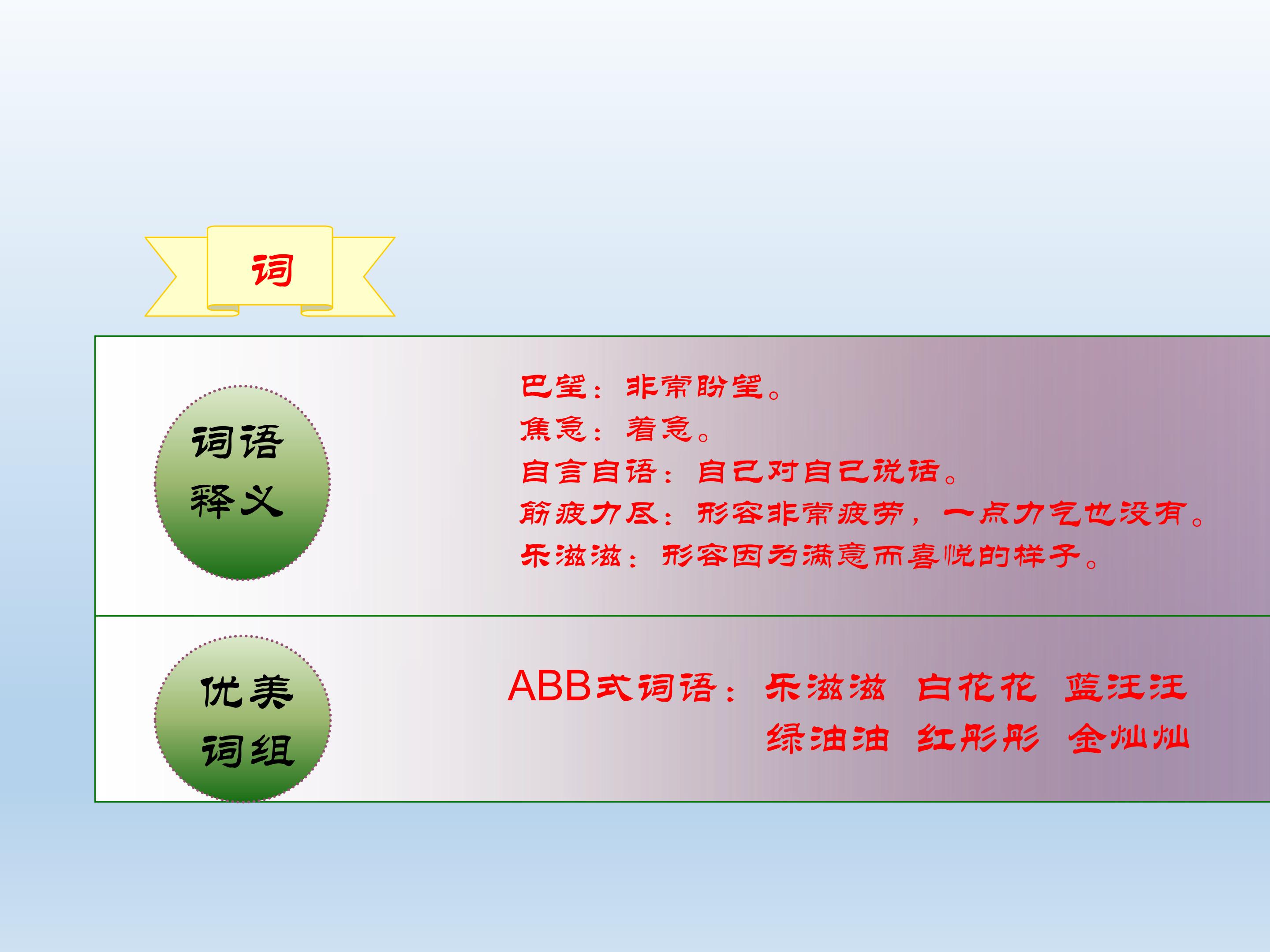 词

词语释义

巴望：非常盼望。
焦急：着急。
自言自语：自己对自己说话。
筋疲力尽：形容非常疲劳，一点力气也没有。
乐滋滋：形容因为满意而喜悦的样子。

优美词组

ABB式词语：乐滋滋 白花花 蓝汪汪
绿油油 红彤彤 金灿灿